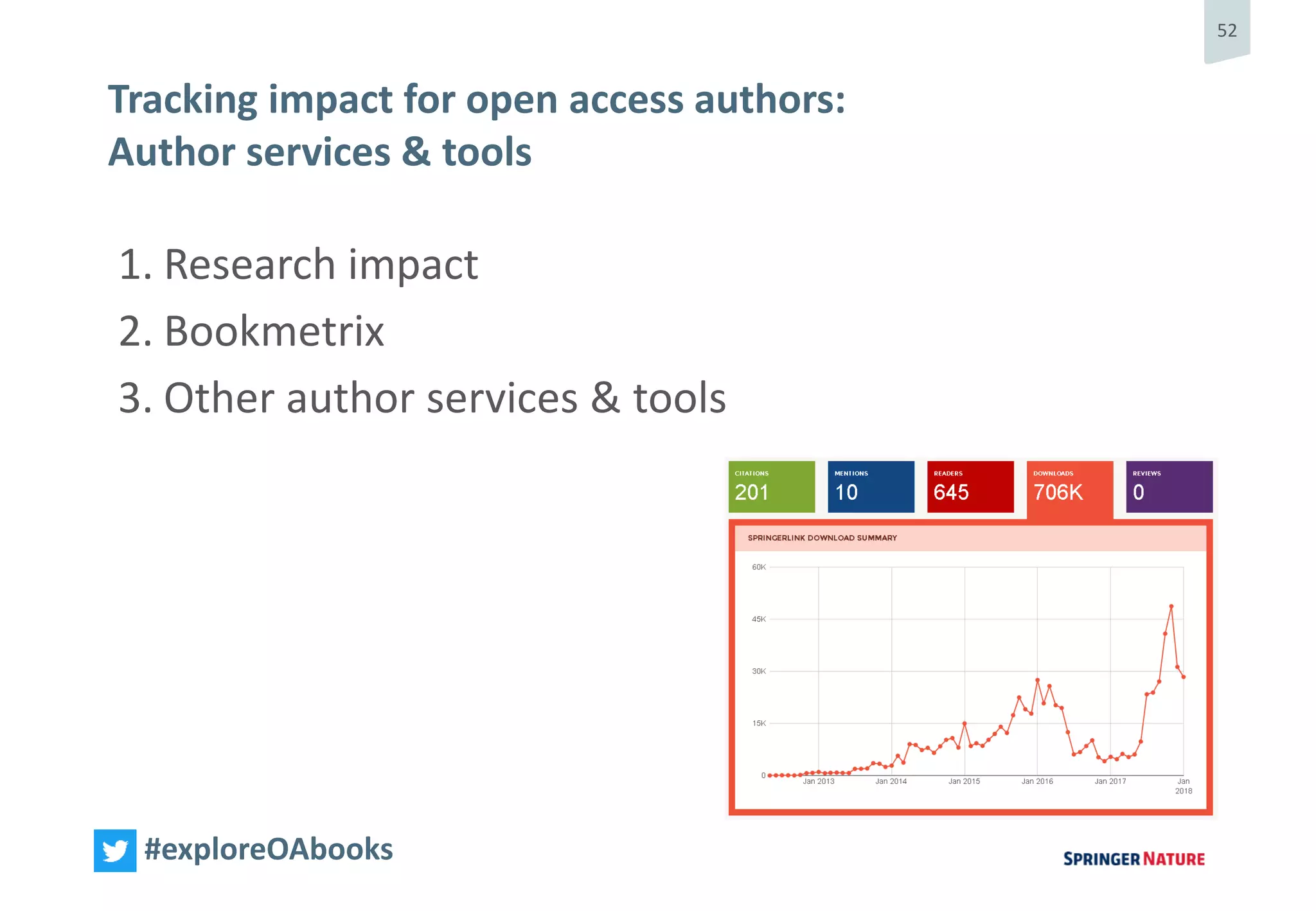 52

Tracking impact for open access authors:
Author services & tools

1. Research impact
2. Bookmetrix
3. Other author services & tools

CITATIONS 201
MENTIONS 10
READERS 645
DOWNLOADS 706K
REVIEWS 0

SPRINGERLINK DOWNLOAD SUMMARY

60K
45K
30K
15K
0
Jan 2013
Jan 2014
Jan 2015
Jan 2016
Jan 2017
Jan 2018

#exploreOAbooks

SPRINGER NATURE